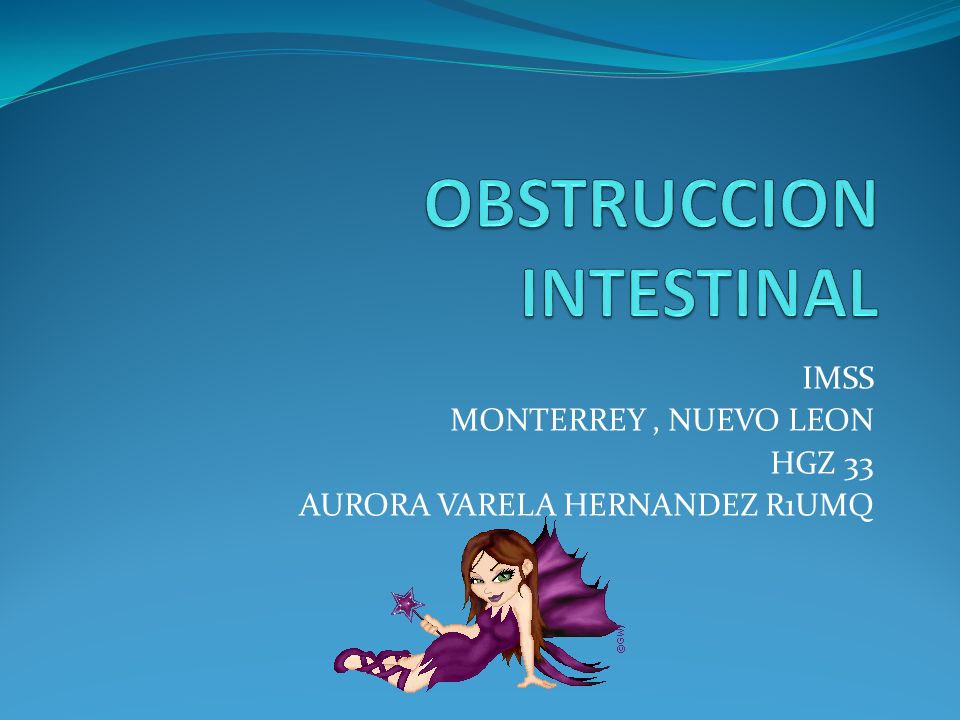 OBSTRUCCION INTESTINAL

IMSS
MONTERREY , NUEVO LEON
HGZ 33
AURORA VARELA HERNANDEZ R1UMQ

©GW